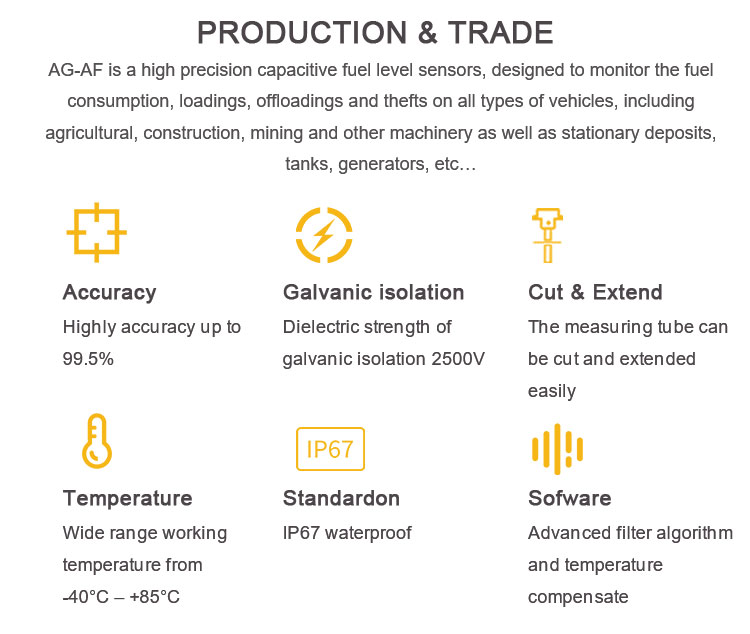 PRODUCTION & TRADE

AG-AF is a high precision capacitive fuel level sensors, designed to monitor the fuel consumption, loadings, offloadings and thefts on all types of vehicles, including agricultural, construction, mining and other machinery as well as stationary deposits, tanks, generators, etc…

Accuracy
Highly accuracy up to 99.5%

Galvanic isolation
Dielectric strength of galvanic isolation 2500V

Cut & Extend
The measuring tube can be cut and extended easily

Temperature
Wide range working temperature from -40°C – +85°C

IP67

Standardon
IP67 waterproof

Sofware
Advanced filter algorithm and temperature compensate